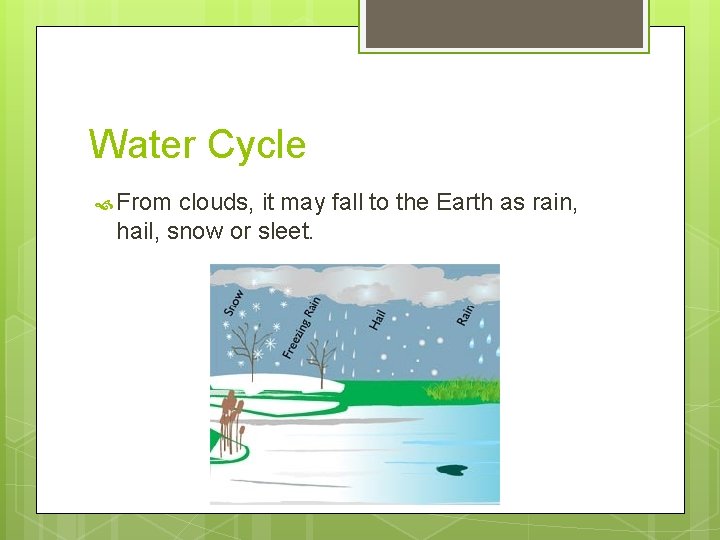 Water Cycle

From clouds, it may fall to the Earth as rain, hail, snow or sleet.

Snow

Freezing Rain

Hail

Rain